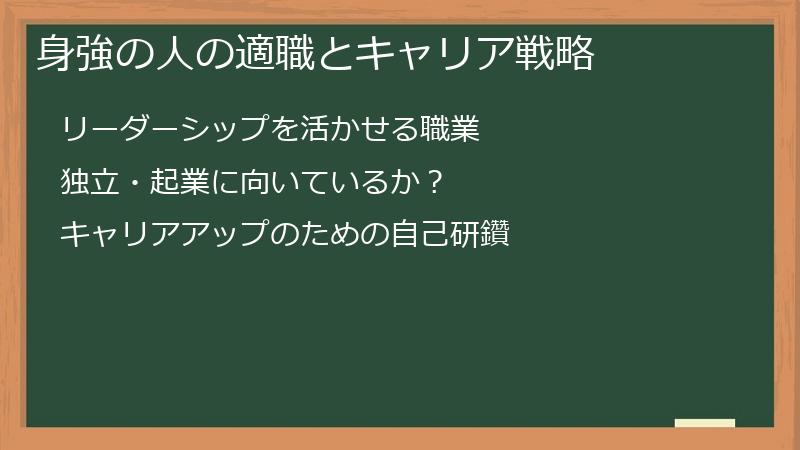 身強の人の適職とキャリア戦略

リーダーシップを活かせる職業

独立・起業に向いているか？

キャリアアップのための自己研鑽